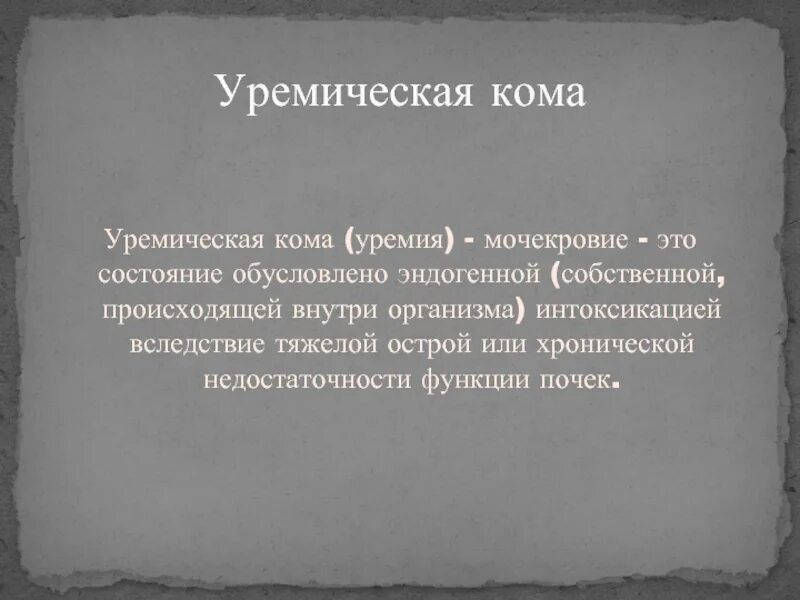 Уремическая кома

Уремическая кома (уремия) - мочекровие - это состояние обусловлено эндогенной (собственной, происходящей внутри организма) интоксикацией вследствие тяжелой острой или хронической недостаточности функции почек.